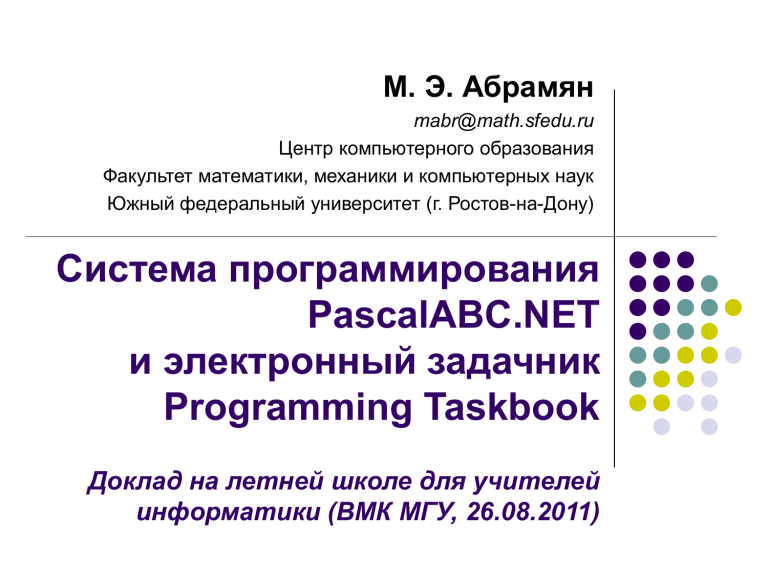 М. Э. Абрамян

mabr@math.sfedu.ru

Центр компьютерного образования

Факультет математики, механики и компьютерных наук

Южный федеральный университет (г. Ростов-на-Дону)

Система программирования PascalABC.NET и электронный задачник Programming Taskbook

Доклад на летней школе для учителей информатики (ВМК МГУ, 26.08.2011)